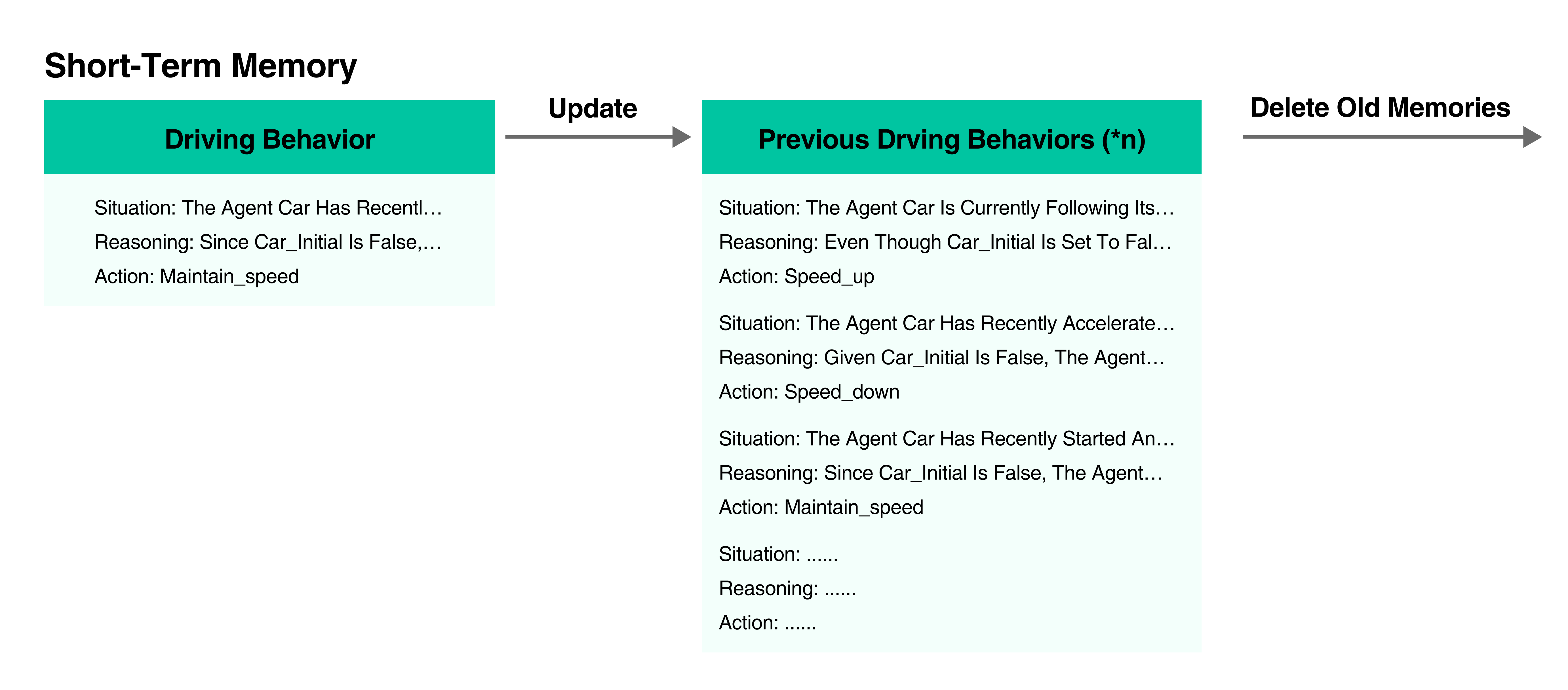 Short-Term Memory

Driving Behavior

Situation: The Agent Car Has Recentl…
Reasoning: Since Car_Initial Is False,…
Action: Maintain_speed

Update

Previous Drving Behaviors (*n)

Situation: The Agent Car Is Currently Following Its…
Reasoning: Even Though Car_Initial Is Set To Fal…
Action: Speed_up

Situation: The Agent Car Has Recently Accelerate…
Reasoning: Given Car_Initial Is False, The Agent…
Action: Speed_down

Situation: The Agent Car Has Recently Started An…
Reasoning: Since Car_Initial Is False, The Agent…
Action: Maintain_speed

Situation: ......
Reasoning: ......
Action: ......

Delete Old Memories